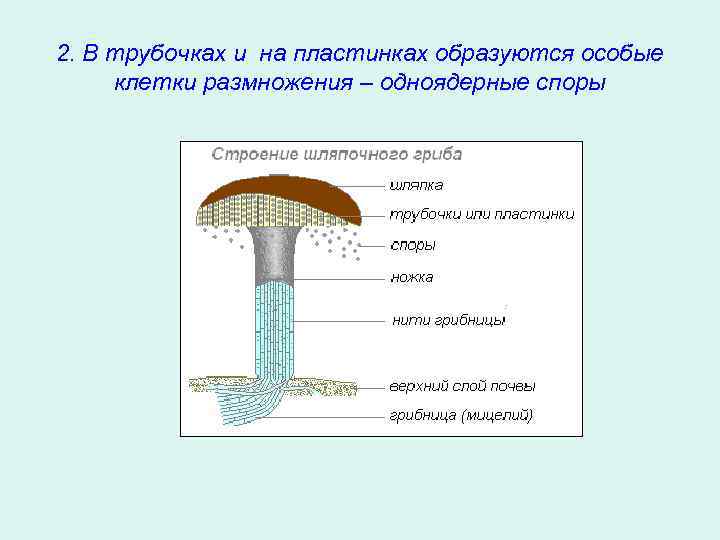 2. В трубочках и на пластинках образуются особые клетки размножения – одноядерные споры

Строение шляпочного гриба

шляпка

трубочки или пластинки

споры

ножка

нити грибницы

верхний слой почвы

грибница (мицелий)